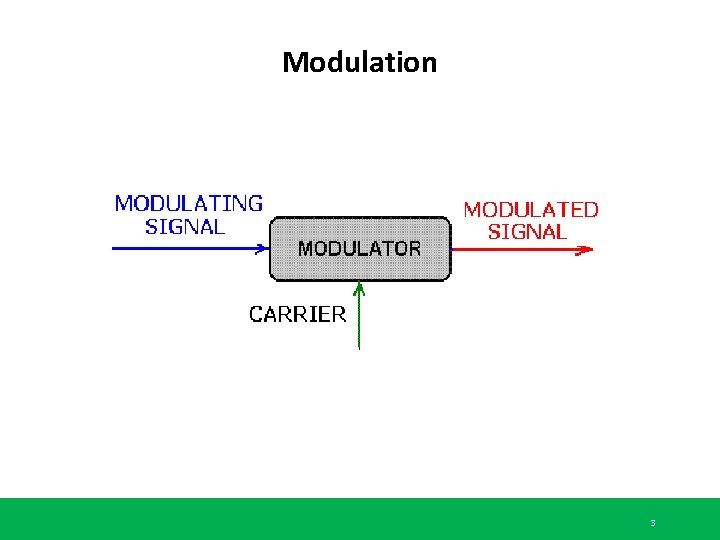 Modulation

MODULATING SIGNAL

MODULATOR

MODULATED SIGNAL

CARRIER

3